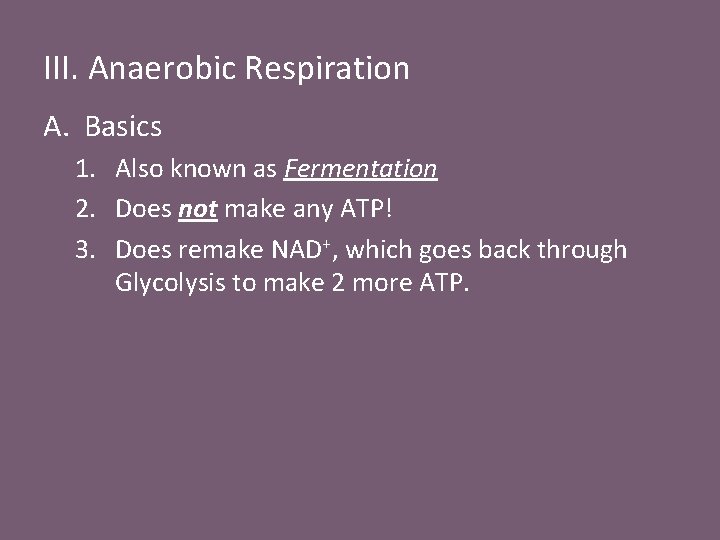 III. Anaerobic Respiration

A. Basics

1. Also known as Fermentation

2. Does not make any ATP!

3. Does remake $NAD^+$, which goes back through Glycolysis to make 2 more ATP.